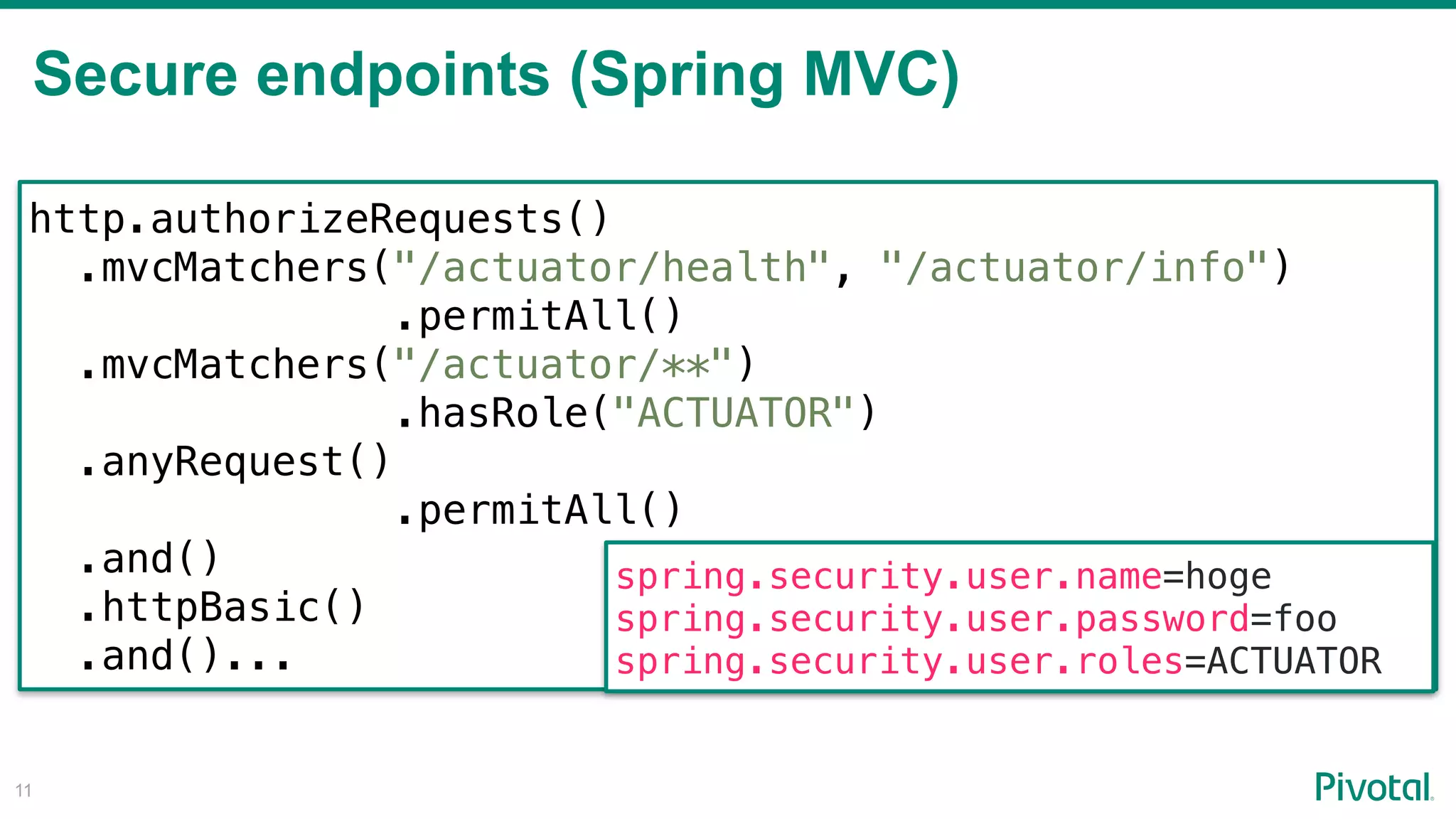 Secure endpoints (Spring MVC)

http.authorizeRequests()
  .mvcMatchers("/actuator/health", "/actuator/info")
              .permitAll()
  .mvcMatchers("/actuator/**")
              .hasRole("ACTUATOR")
  .anyRequest()
              .permitAll()
  .and()
  .httpBasic()
  .and()...

spring.security.user.name=hoge
spring.security.user.password=foo
spring.security.user.roles=ACTUATOR

11

Pivotal